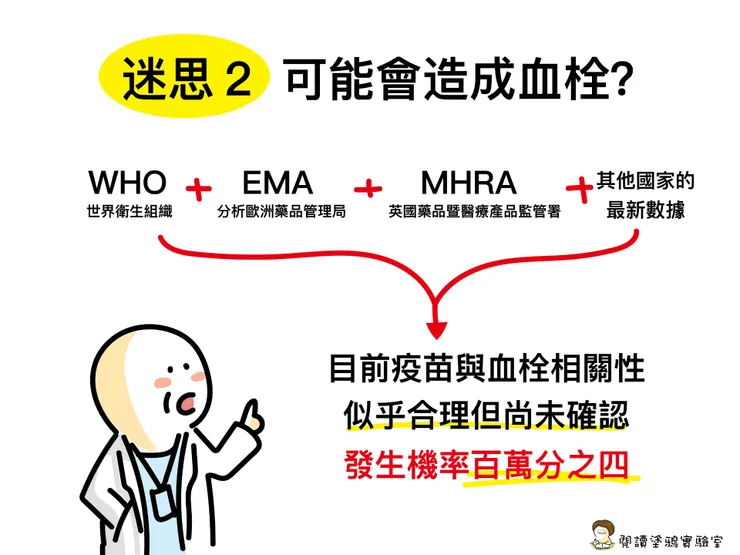 迷思 2 可能會造成血栓?

WHO
世界衛生組織
+
EMA
分析歐洲藥品管理局
+
MHRA
英國藥品暨醫療產品監管署
+
其他國家的
最新數據

目前疫苗與血栓相關性
似乎合理但尚未確認
發生機率百萬分之四

閱讀塗鴉實驗室